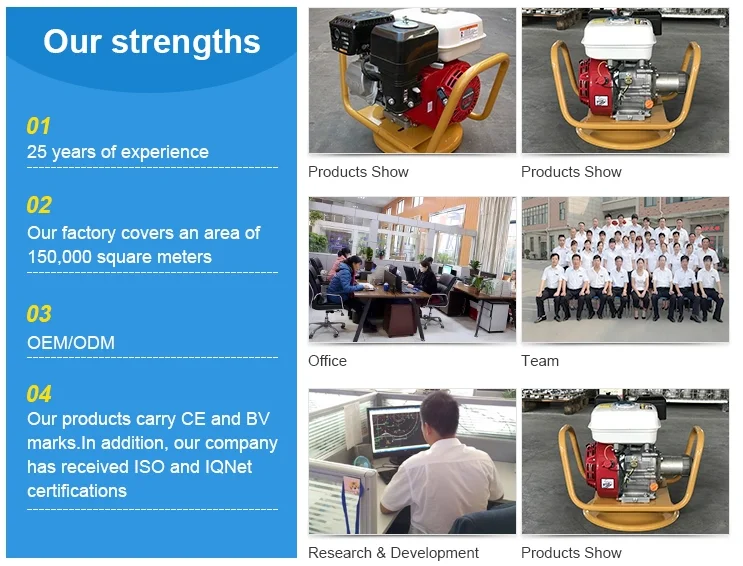 Our strengths

01
25 years of experience

02
Our factory covers an area of 150,000 square meters

03
OEM/ODM

04
Our products carry CE and BV marks.In addition, our company has received ISO and IQNet certifications

Products Show

Products Show

Office

Team

Research & Development

Products Show